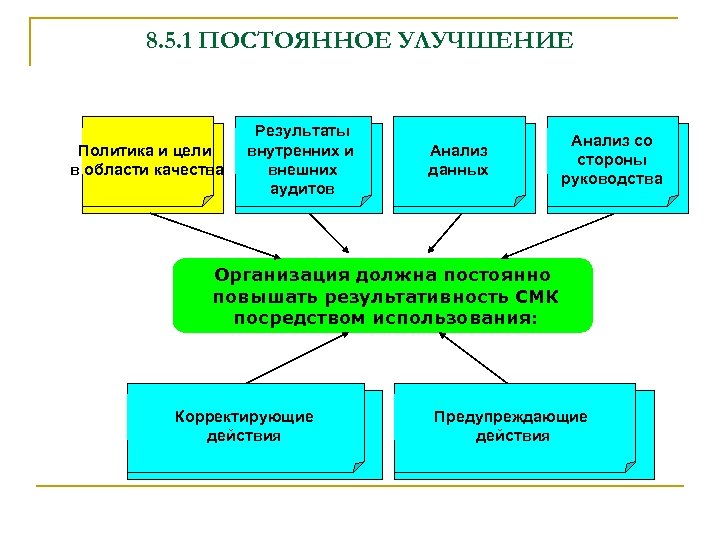 8.5.1 ПОСТОЯННОЕ УЛУЧШЕНИЕ

Политика и цели в области качества

Результаты внутренних и внешних аудитов

Анализ данных

Анализ со стороны руководства

Организация должна постоянно повышать результативность СМК посредством использования:

Корректирующие действия

Предупреждающие действия